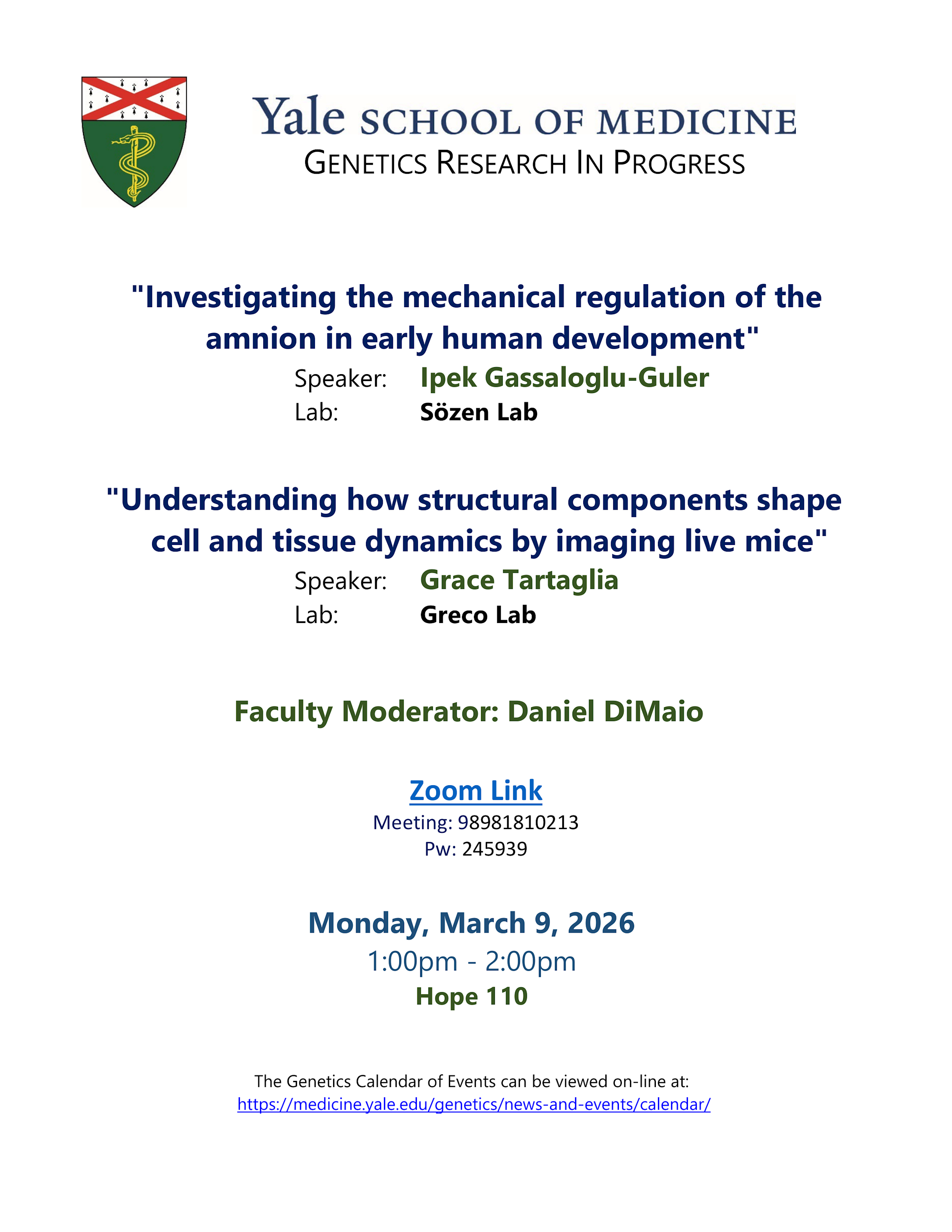 Yale SCHOOL OF MEDICINE
GENETICS RESEARCH IN PROGRESS

"Investigating the mechanical regulation of the amnion in early human development"
Speaker: Ipek Gassaloglu-Guler
Lab: Sözen Lab

"Understanding how structural components shape cell and tissue dynamics by imaging live mice"
Speaker: Grace Tartaglia
Lab: Greco Lab

Faculty Moderator: Daniel DiMaio

Zoom Link
Meeting: 98981810213
Pw: 245939

Monday, March 9, 2026
1:00pm - 2:00pm
Hope 110

The Genetics Calendar of Events can be viewed on-line at:
https://medicine.yale.edu/genetics/news-and-events/calendar/